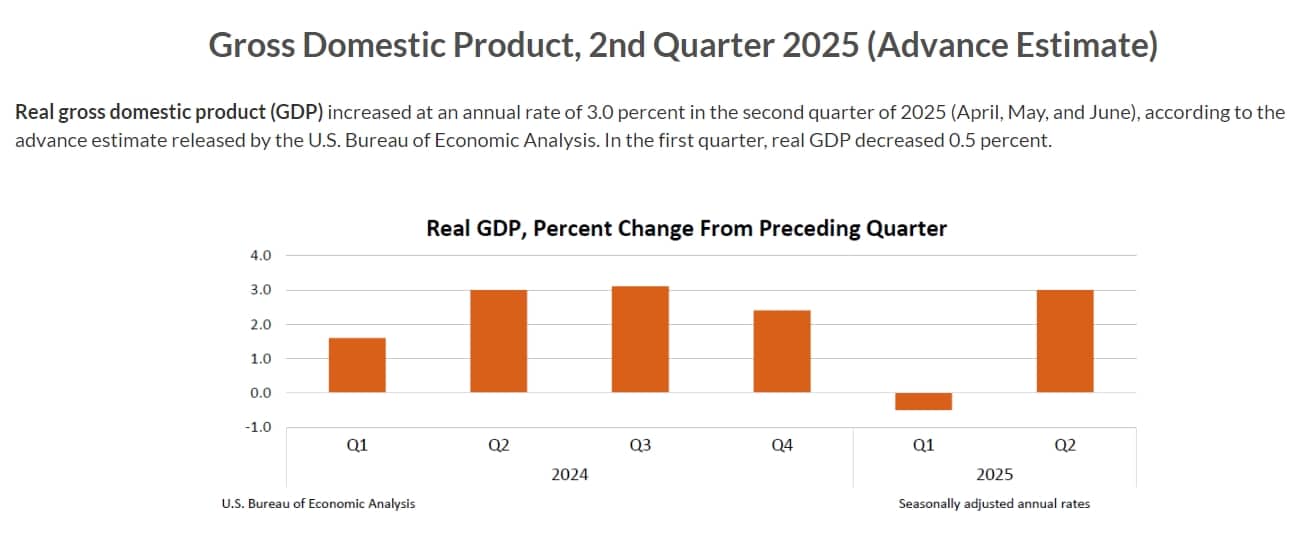 Gross Domestic Product, 2nd Quarter 2025 (Advance Estimate)

Real gross domestic product (GDP) increased at an annual rate of 3.0 percent in the second quarter of 2025 (April, May, and June), according to the advance estimate released by the U.S. Bureau of Economic Analysis. In the first quarter, real GDP decreased 0.5 percent.

Real GDP, Percent Change From Preceding Quarter

4.0
3.0
2.0
1.0
0.0
-1.0

Q1 Q2 Q3 Q4 Q1 Q2

2024 2025

U.S. Bureau of Economic Analysis

Seasonally adjusted annual rates